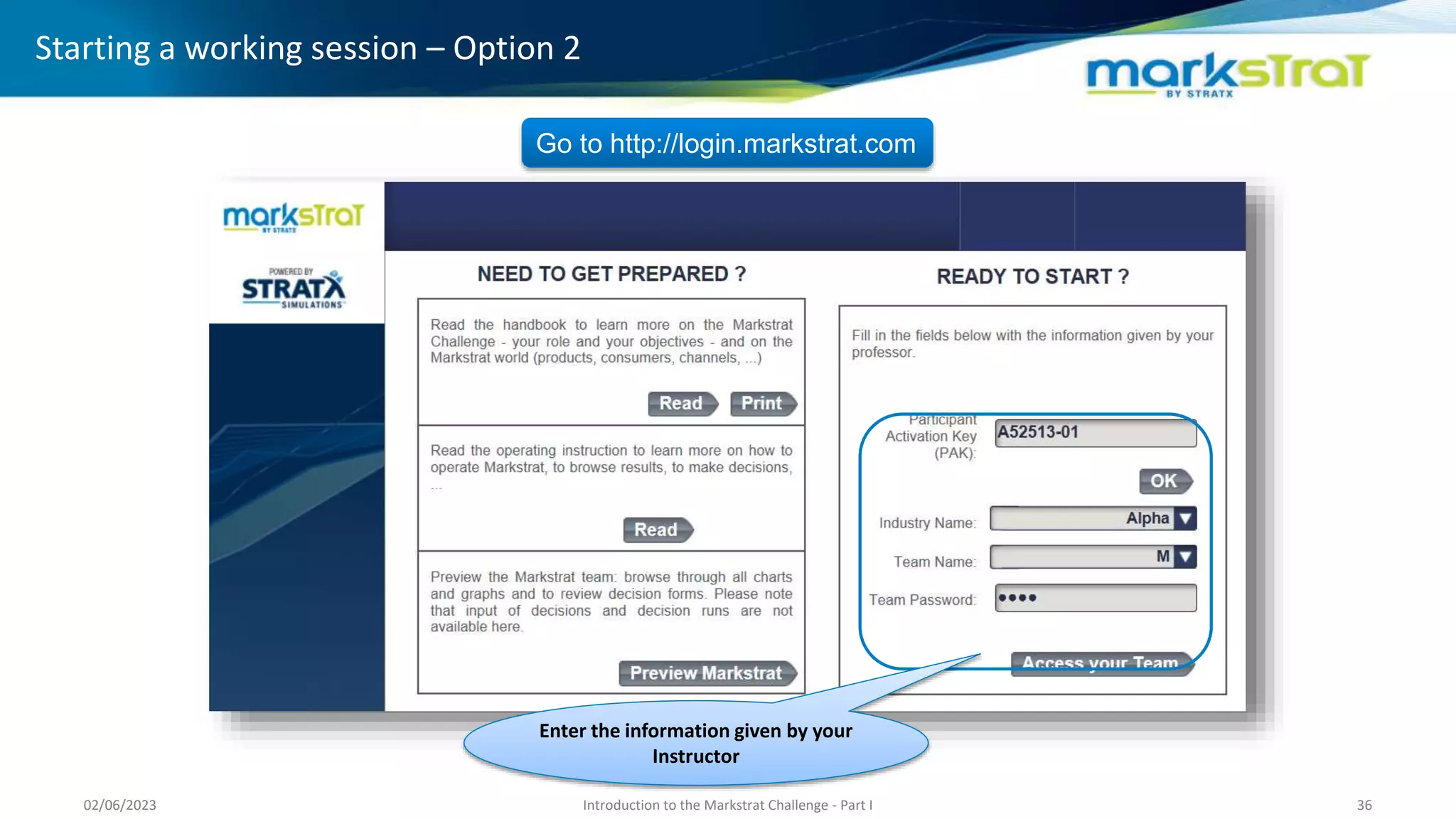 Starting a working session – Option 2

markstrat BY STRATX

Go to http://login.markstrat.com

markstrat BY STRATX

POWERED BY STRATX SIMULATIONS

NEED TO GET PREPARED ?

Read the handbook to learn more on the Markstrat Challenge - your role and your objectives - and on the Markstrat world (products, consumers, channels, ...)

Read Print

Read the operating instruction to learn more on how to operate Markstrat, to browse results, to make decisions, ...

Read

Preview the Markstrat team: browse through all charts and graphs and to review decision forms. Please note that input of decisions and decision runs are not available here.

Preview Markstrat

READY TO START ?

Fill in the fields below with the information given by your professor.

Participant Activation Key (PAK): A52513-01

OK

Industry Name: Alpha

Team Name: M

Team Password: ••••

Access your Team

Enter the information given by your Instructor

02/06/2023

Introduction to the Markstrat Challenge - Part I

36